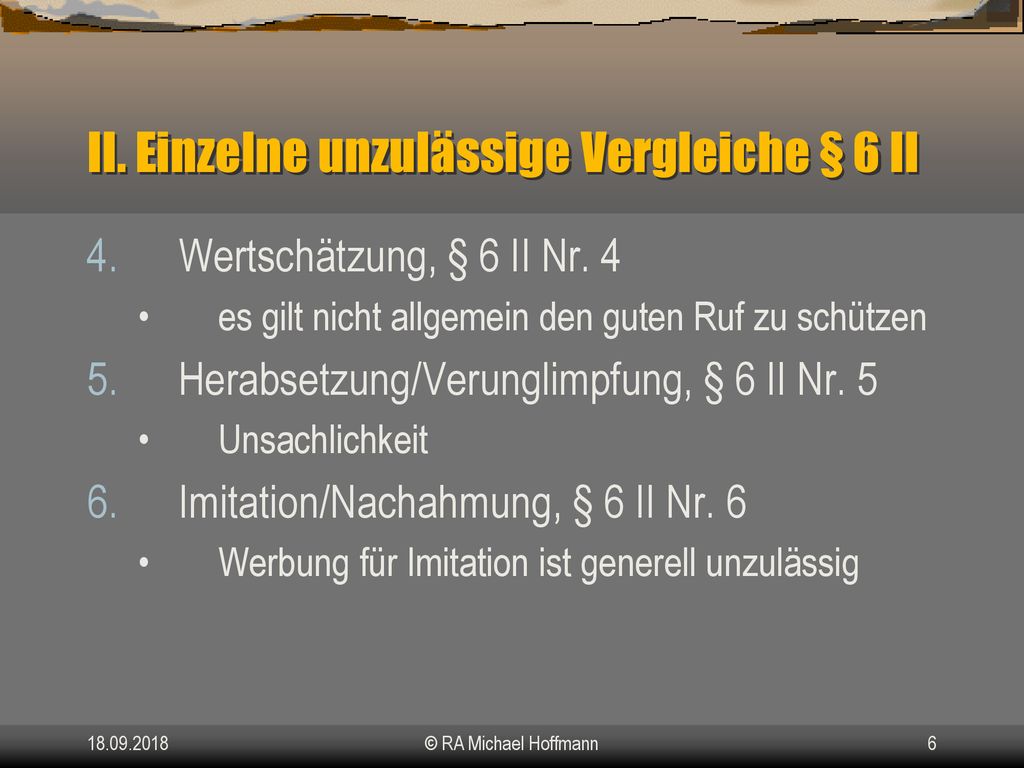 II. Einzelne unzulässige Vergleiche § 6 II

4. Wertschätzung, § 6 II Nr. 4
• es gilt nicht allgemein den guten Ruf zu schützen
5. Herabsetzung/Verunglimpfung, § 6 II Nr. 5
• Unsachlichkeit
6. Imitation/Nachahmung, § 6 II Nr. 6
• Werbung für Imitation ist generell unzulässig

18.09.2018 © RA Michael Hoffmann 6